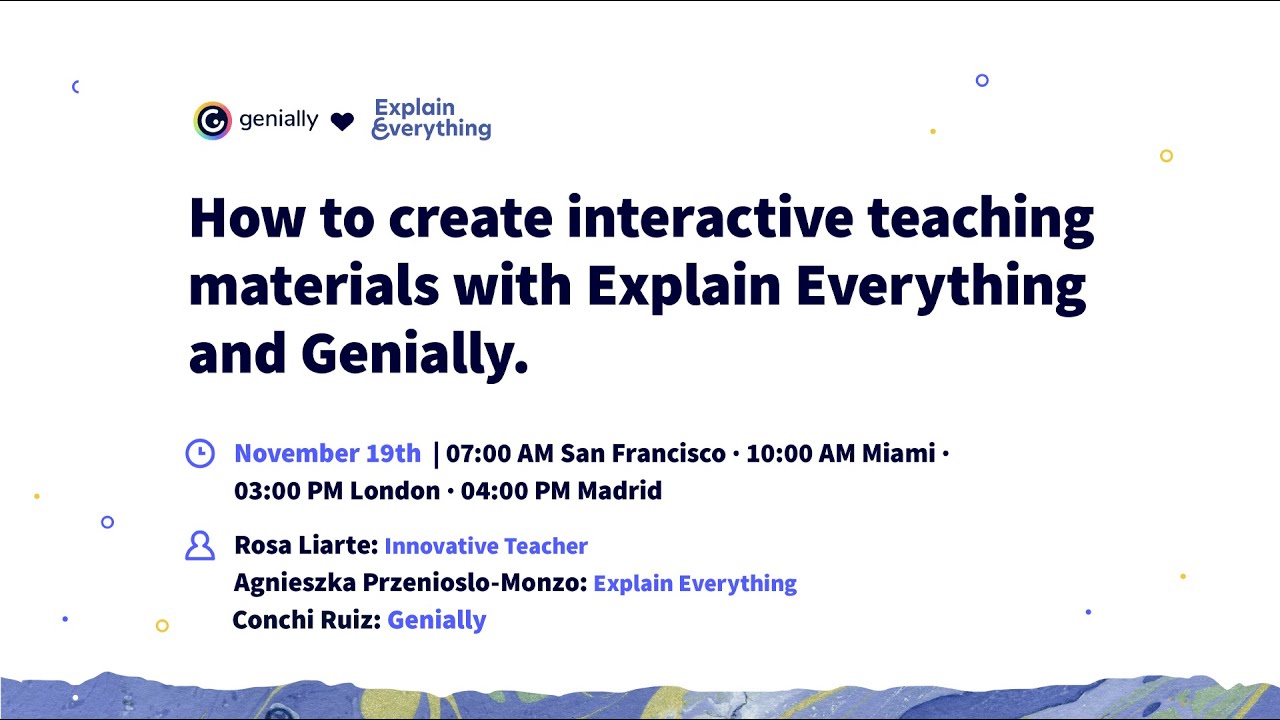 genially Explain Everything

How to create interactive teaching materials with Explain Everything and Genially.

November 19th | 07:00 AM San Francisco · 10:00 AM Miami · 03:00 PM London · 04:00 PM Madrid

Rosa Liarte: Innovative Teacher
Agnieszka Przenioslo-Monzo: Explain Everything
Conchi Ruiz: Genially